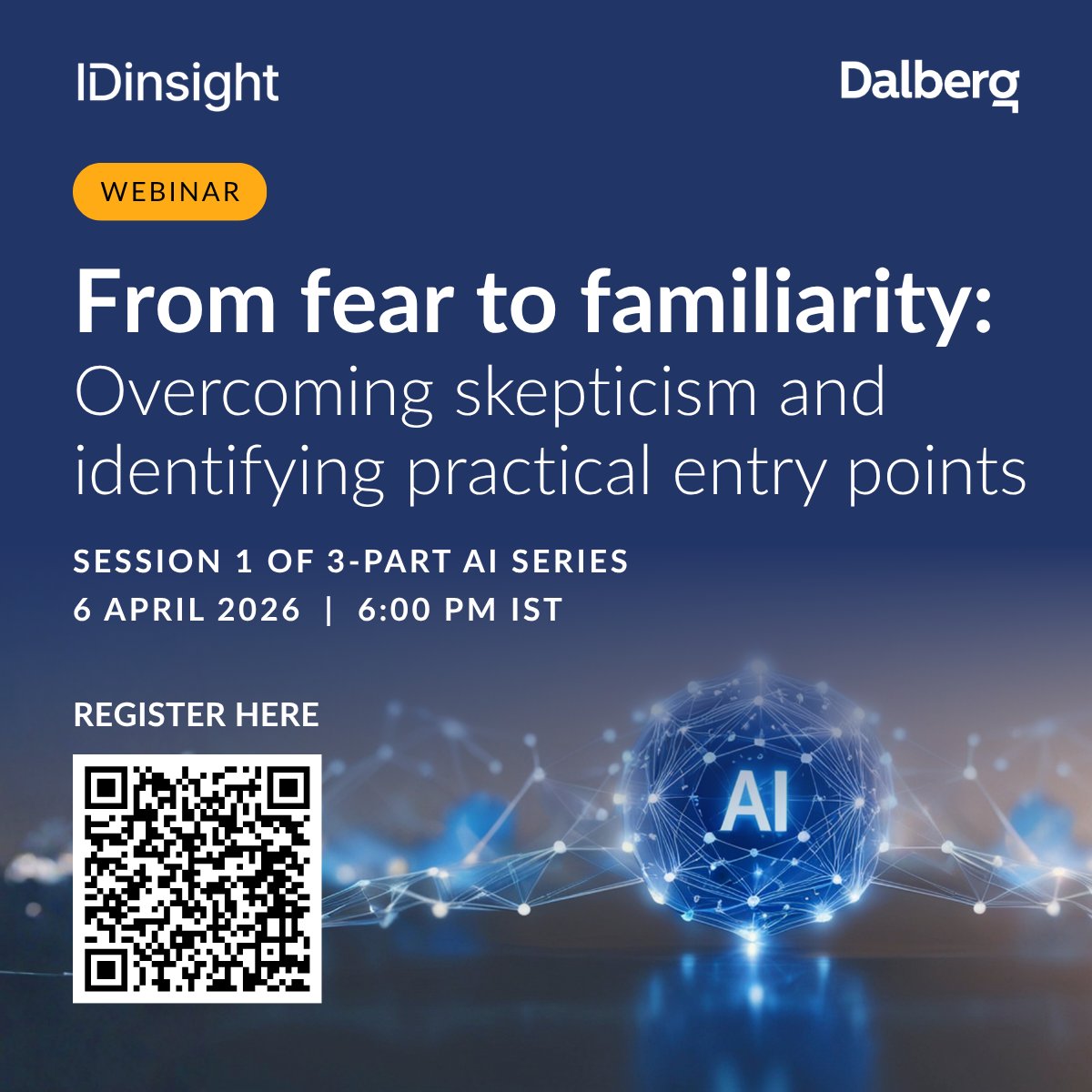 IDinsight

Dalberg

WEBINAR

From fear to familiarity:
Overcoming skepticism and identifying practical entry points

SESSION 1 OF 3-PART AI SERIES
6 APRIL 2026 | 6:00 PM IST

REGISTER HERE

AI